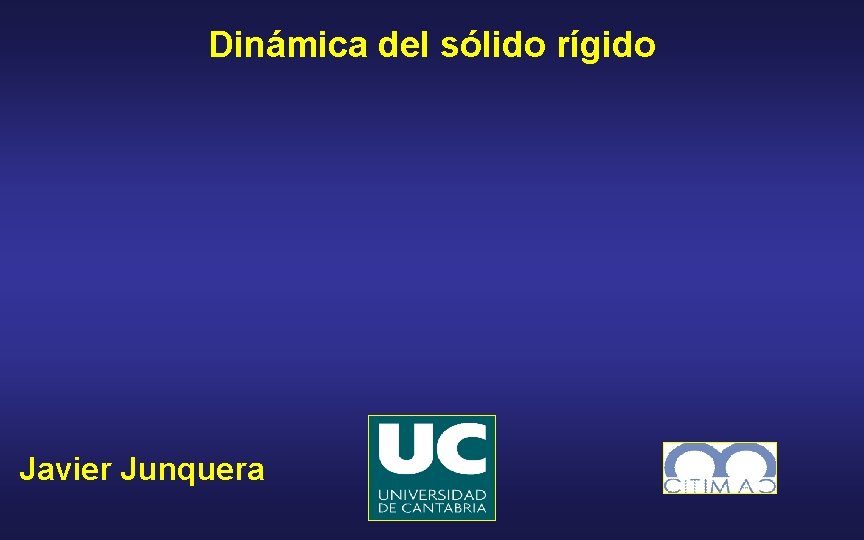 Dinámica del sólido rígido

Javier Junquera

UC
UNIVERSIDAD
DE CANTABRIA

CITIMAC